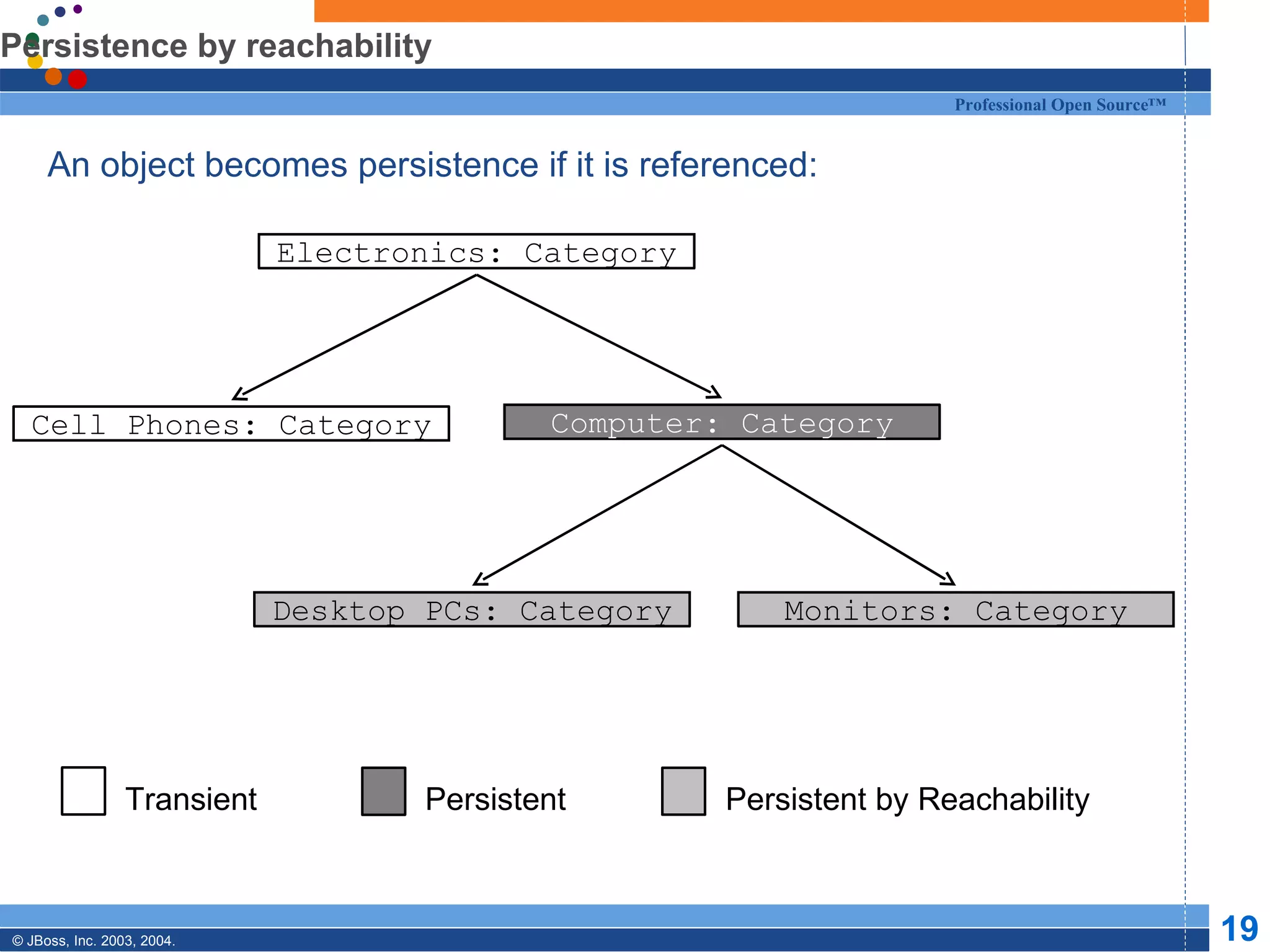 Persistence by reachability

Professional Open Source™

An object becomes persistence if it is referenced:

Electronics: Category

Cell Phones: Category

Computer: Category

Desktop PCs: Category

Monitors: Category

Transient

Persistent

Persistent by Reachability

© JBoss, Inc. 2003, 2004.

19